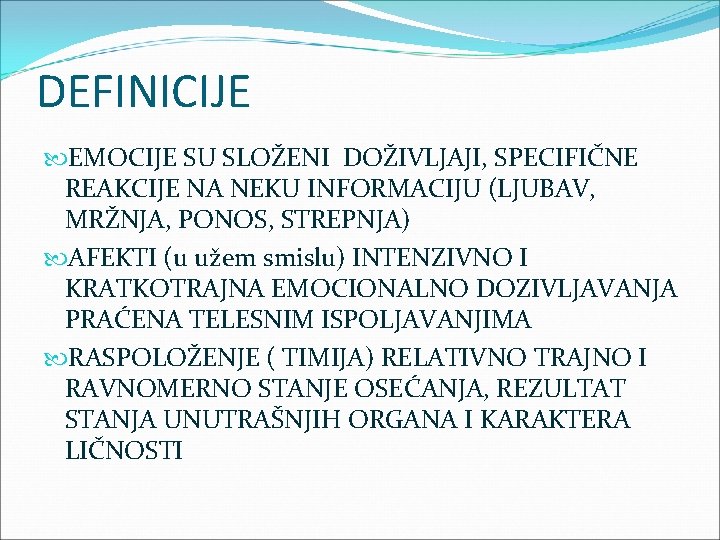 DEFINICIJE

EMOCIJE SU SLOŽENI DOŽIVLJAJI, SPECIFIČNE REAKCIJE NA NEKU INFORMACIJU (LJUBAV, MRŽNJA, PONOS, STREPNJA)

AFEKTI (u užem smislu) INTENZIVNO I KRATKOTRAJNA EMOCIONALNO DOZIVLJAVANJA PRAĆENA TELESNIM ISPOLJAVANJIMA

RASPOLOŽENJE ( TIMIJA) RELATIVNO TRAJNO I RAVNOMERNO STANJE OSEĆANJA, REZULTAT STANJA UNUTRAŠNJIH ORGANA I KARAKTERA LIČNOSTI